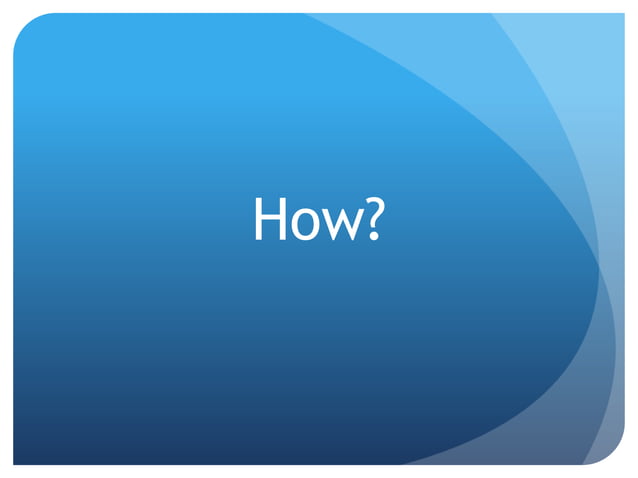 How?